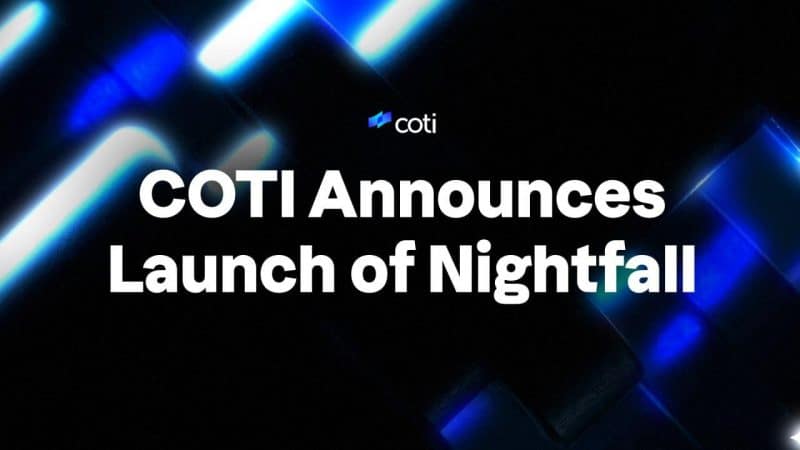 coti

COTI Announces Launch of Nightfall